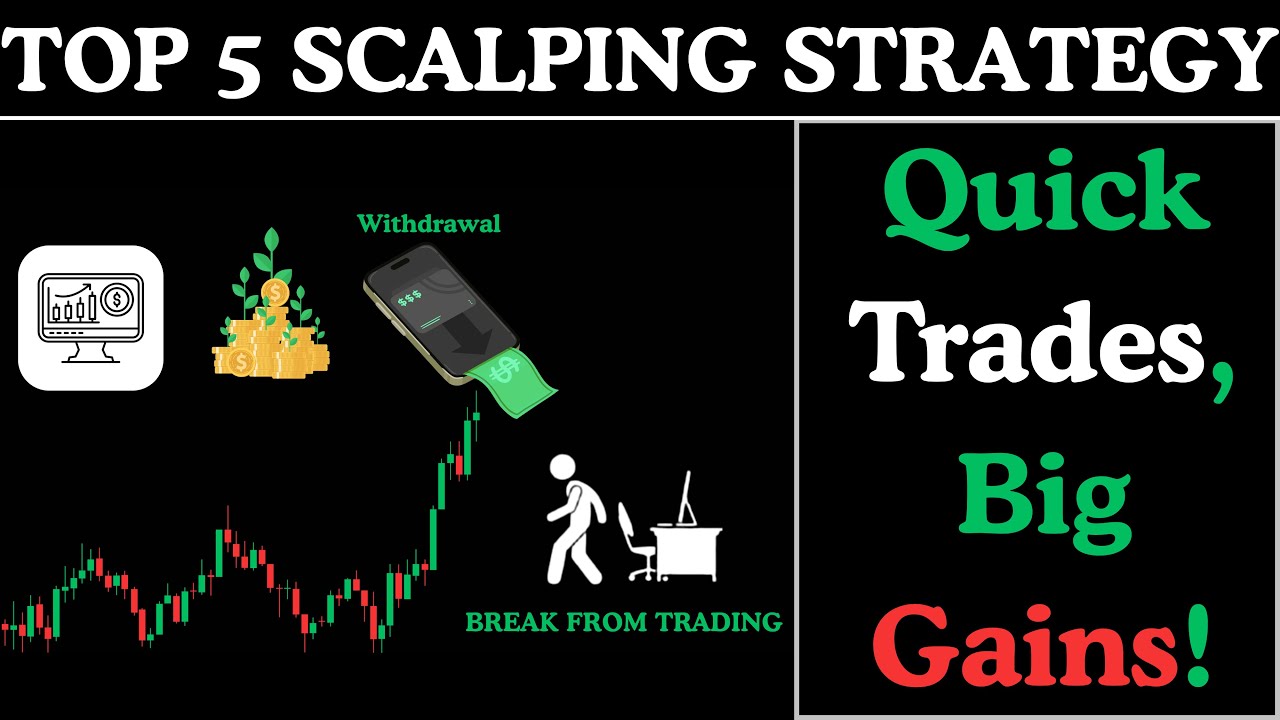 TOP 5 SCALPING STRATEGY

Withdrawal

$$$

BREAK FROM TRADING

Quick Trades, Big Gains!